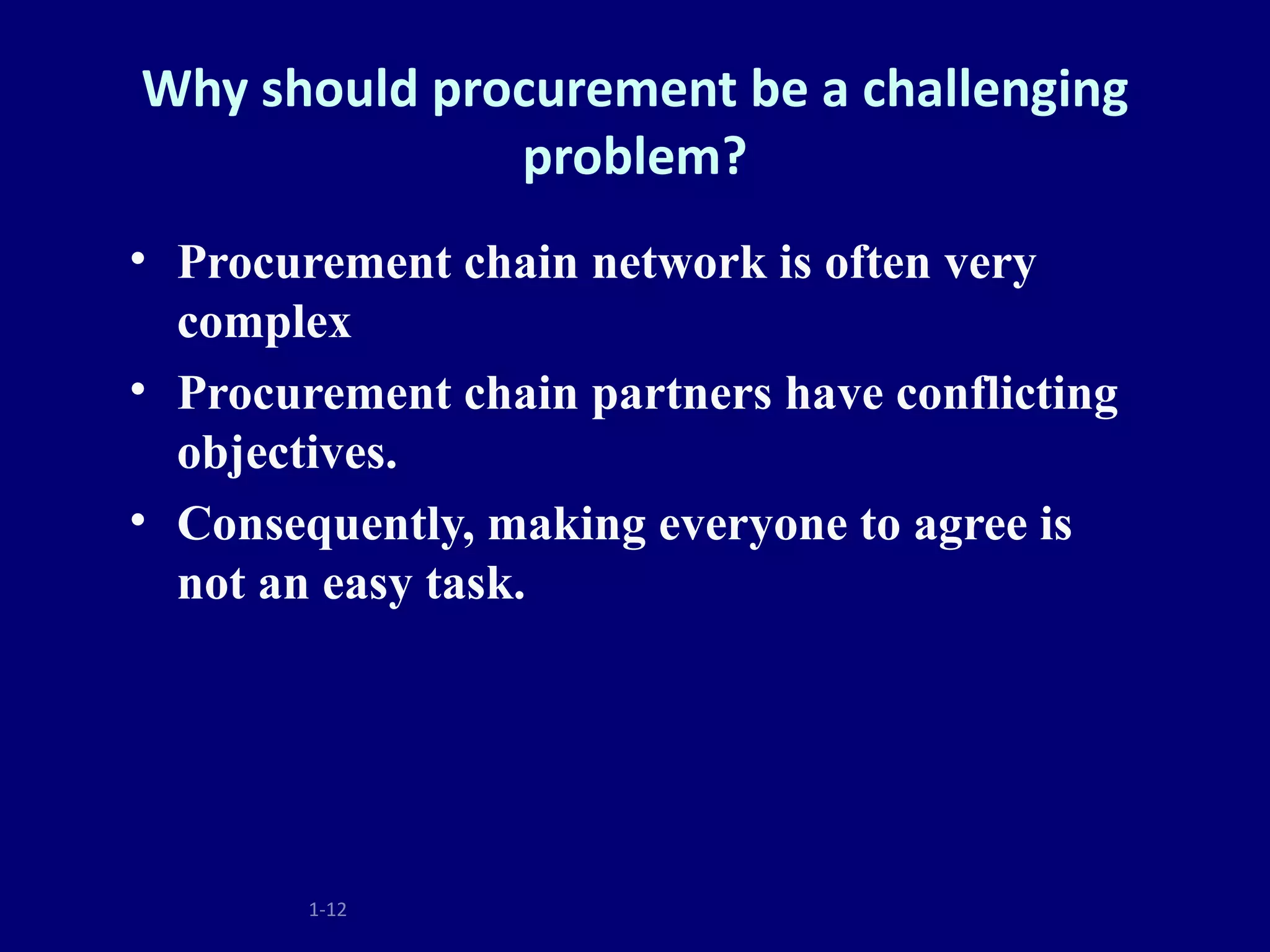 Why should procurement be a challenging problem?

• Procurement chain network is often very complex
• Procurement chain partners have conflicting objectives.
• Consequently, making everyone to agree is not an easy task.

1-12